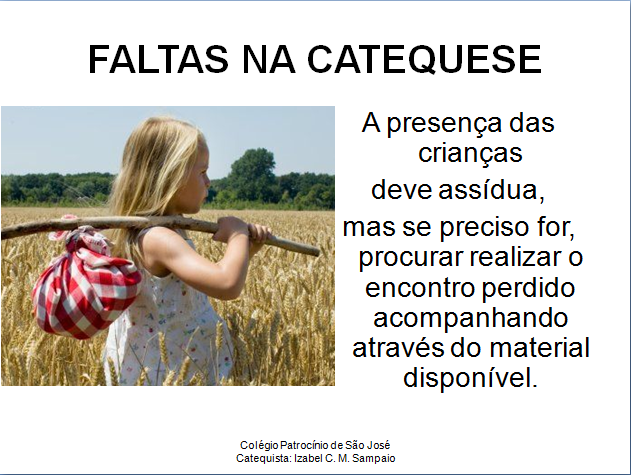 FALTAS NA CATEQUESE

A presença das crianças deve assídua, mas se preciso for, procurar realizar o encontro perdido acompanhando através do material disponível.

Colégio Patrocínio de São José
Catequista: Izabel C. M. Sampaio